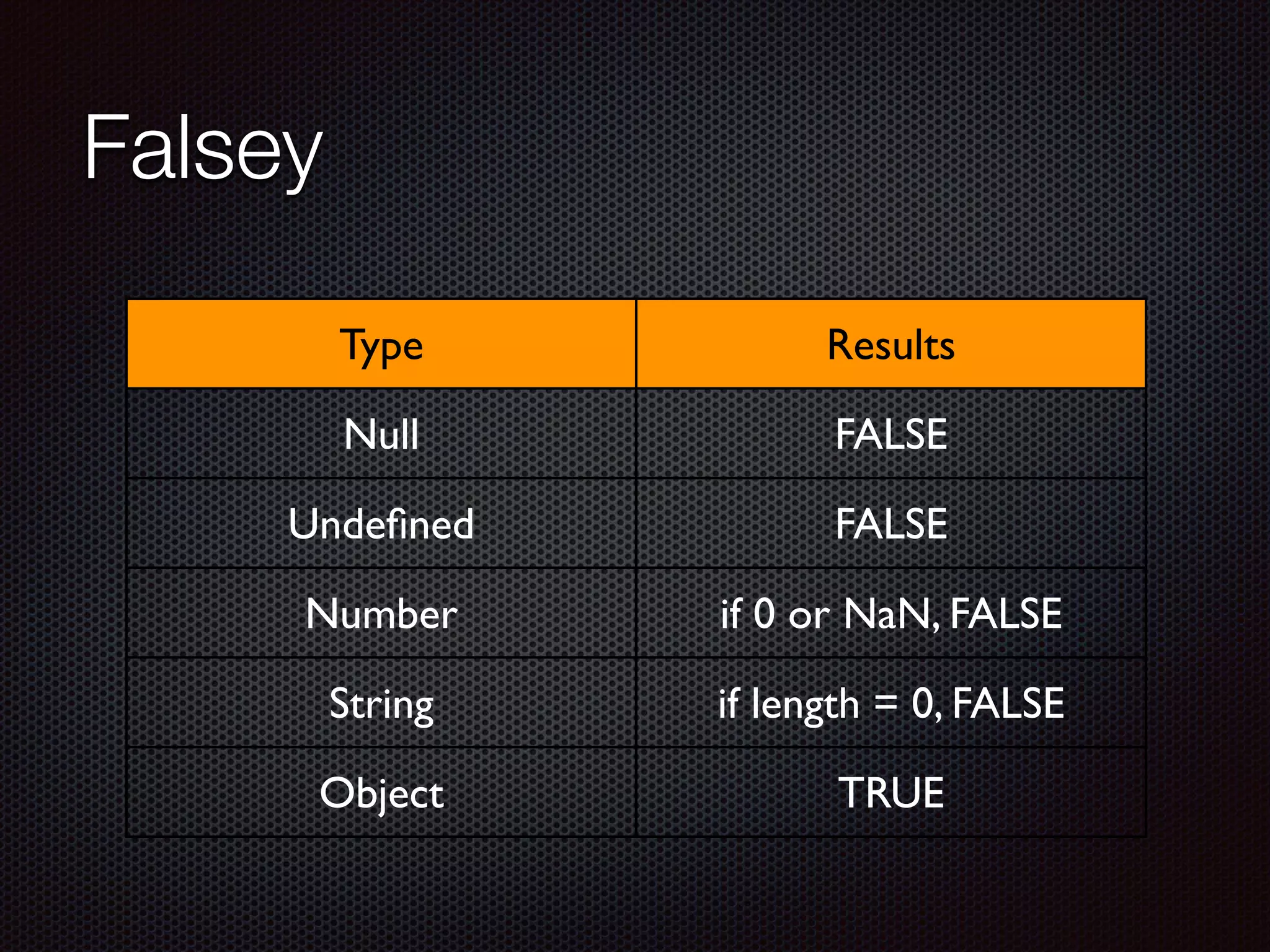 Falsey

| Type | Results |
|---|---|
| Null | FALSE |
| Undefined | FALSE |
| Number | if 0 or NaN, FALSE |
| String | if length = 0, FALSE |
| Object | TRUE |